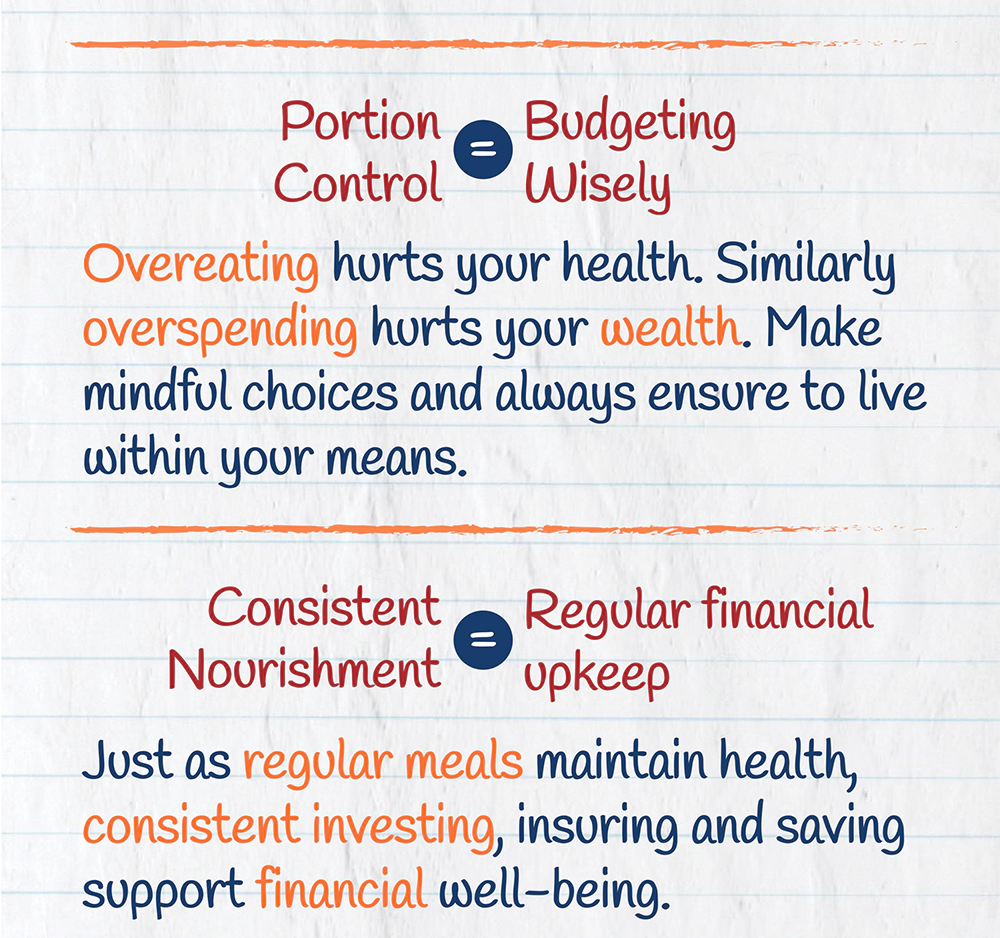 Portion Control = Budgeting Wisely

Overeating hurts your health. Similarly overspending hurts your wealth. Make mindful choices and always ensure to live within your means.

Consistent Nourishment = Regular financial upkeep

Just as regular meals maintain health, consistent investing, insuring and saving support financial well-being.